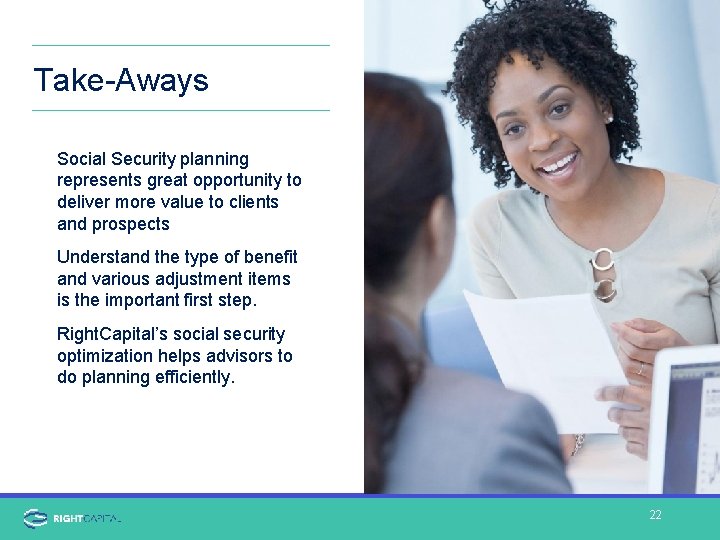 Take-Aways

Social Security planning represents great opportunity to deliver more value to clients and prospects

Understand the type of benefit and various adjustment items is the important first step.

RightCapital's social security optimization helps advisors to do planning efficiently.

RIGHTCAPITAL

22